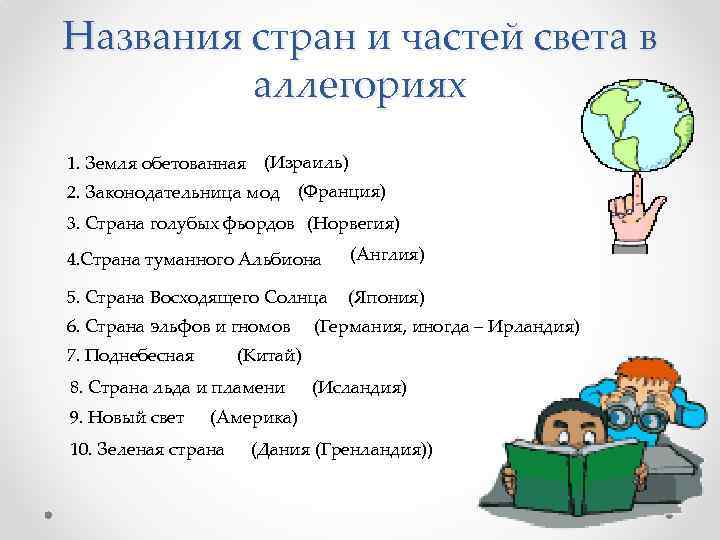 Названия стран и частей света в аллегориях

1. Земля обетованная (Израиль)
2. Законодательница мод (Франция)
3. Страна голубых фьордов (Норвегия)
4.Страна туманного Альбиона (Англия)
5. Страна Восходящего Солнца (Япония)
6. Страна эльфов и гномов (Германия, иногда – Ирландия)
7. Поднебесная (Китай)
8. Страна льда и пламени (Исландия)
9. Новый свет (Америка)
10. Зеленая страна (Дания (Гренландия))